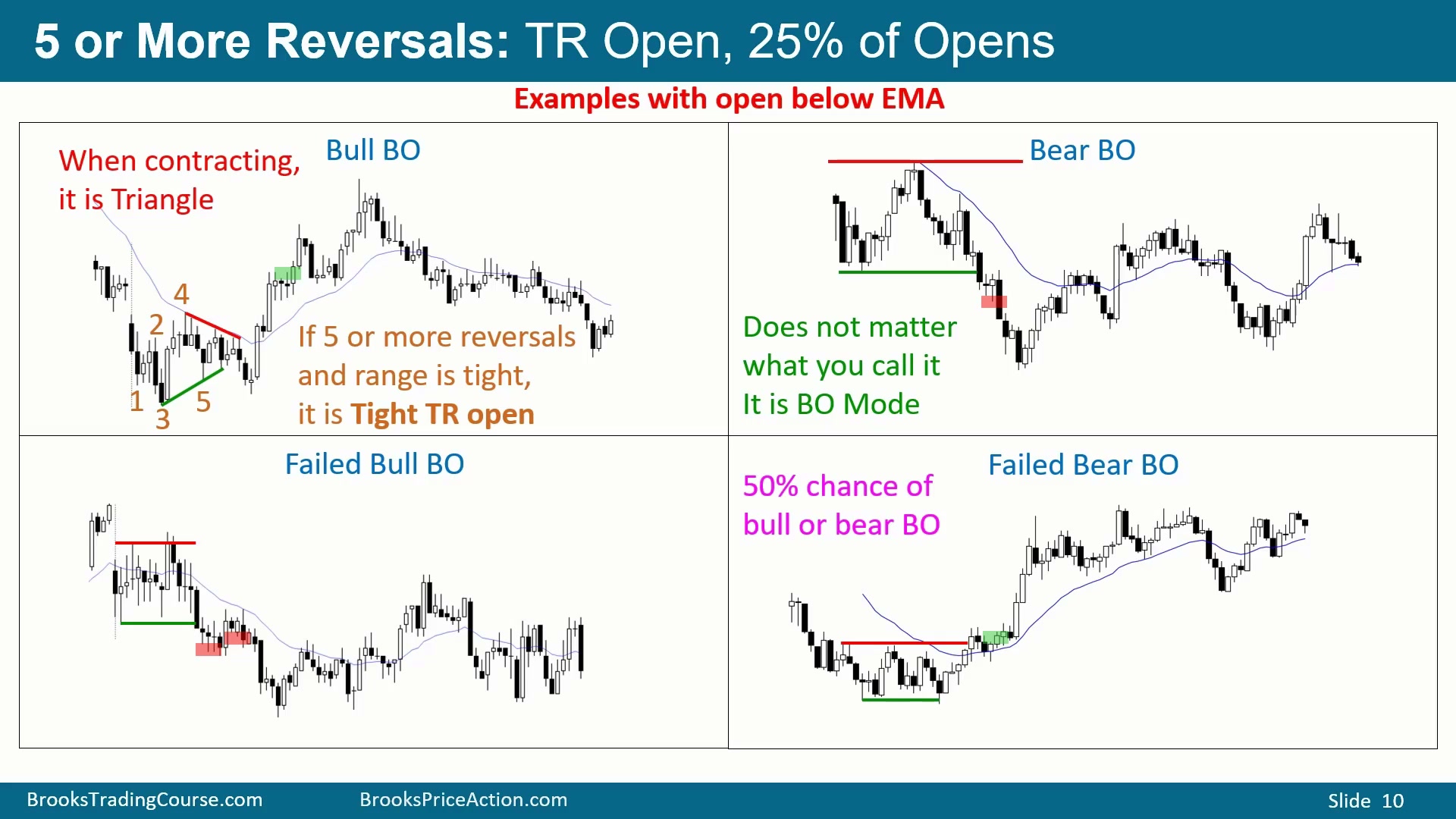 5 or More Reversals: TR Open, 25% of Opens

Examples with open below EMA

When contracting, it is Triangle

Bull BO

4

2

1

3

5

If 5 or more reversals and range is tight, it is Tight TR open

Bear BO

Does not matter what you call it It is BO Mode

Failed Bull BO

Failed Bear BO

50% chance of bull or bear BO

BrooksTradingCourse.com BrooksPriceAction.com Slide 10